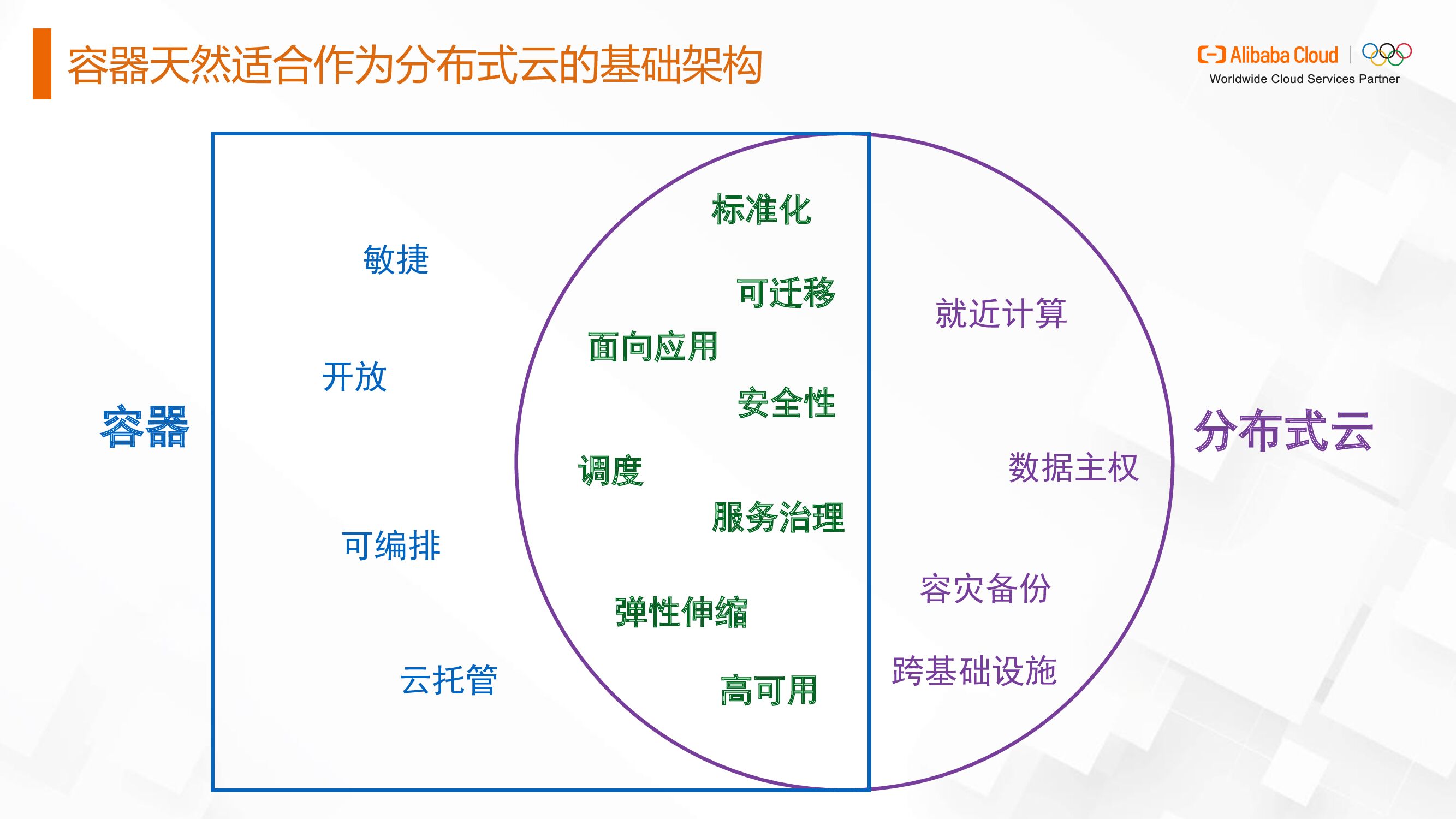 容器天然适合作为分布式云的基础架构

Alibaba Cloud
Worldwide Cloud Services Partner

容器

敏捷

开放

可编排

云托管

标准化

可迁移

面向应用

安全性

调度

服务治理

弹性伸缩

高可用

就近计算

数据主权

容灾备份

跨基础设施

分布式云